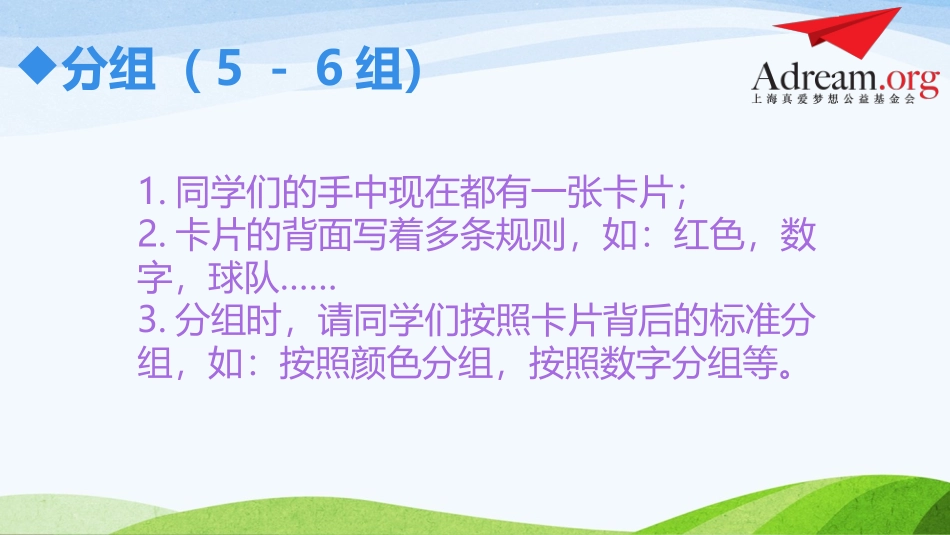 ◆分组（5 - 6组)

Adream.org
上海真爱梦想公益基金会

1. 同学们的手中现在都有一张卡片；
2. 卡片的背面写着多条规则，如：红色，数字，球队……
3. 分组时，请同学们按照卡片背后的标准分组，如：按照颜色分组，按照数字分组等。